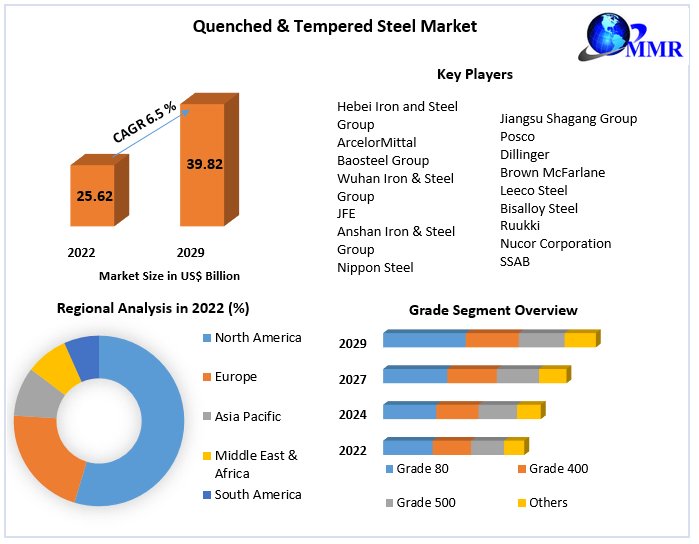 Quenched & Tempered Steel Market

MMR

CAGR 6.5 %

25.62

39.82

2022

2029

Market Size in US$ Billion

Key Players

Hebei Iron and Steel Group
ArcelorMittal
Baosteel Group
Wuhan Iron & Steel Group
JFE
Anshan Iron & Steel Group
Nippon Steel

Jiangsu Shagang Group
Posco
Dillinger
Brown McFarlane
Leeco Steel
Bisalloy Steel
Ruukki
Nucor Corporation
SSAB

Regional Analysis in 2022 (%)

North America
Europe
Asia Pacific
Middle East & Africa
South America

Grade Segment Overview

2029
2027
2024
2022

Grade 80
Grade 400
Grade 500
Others